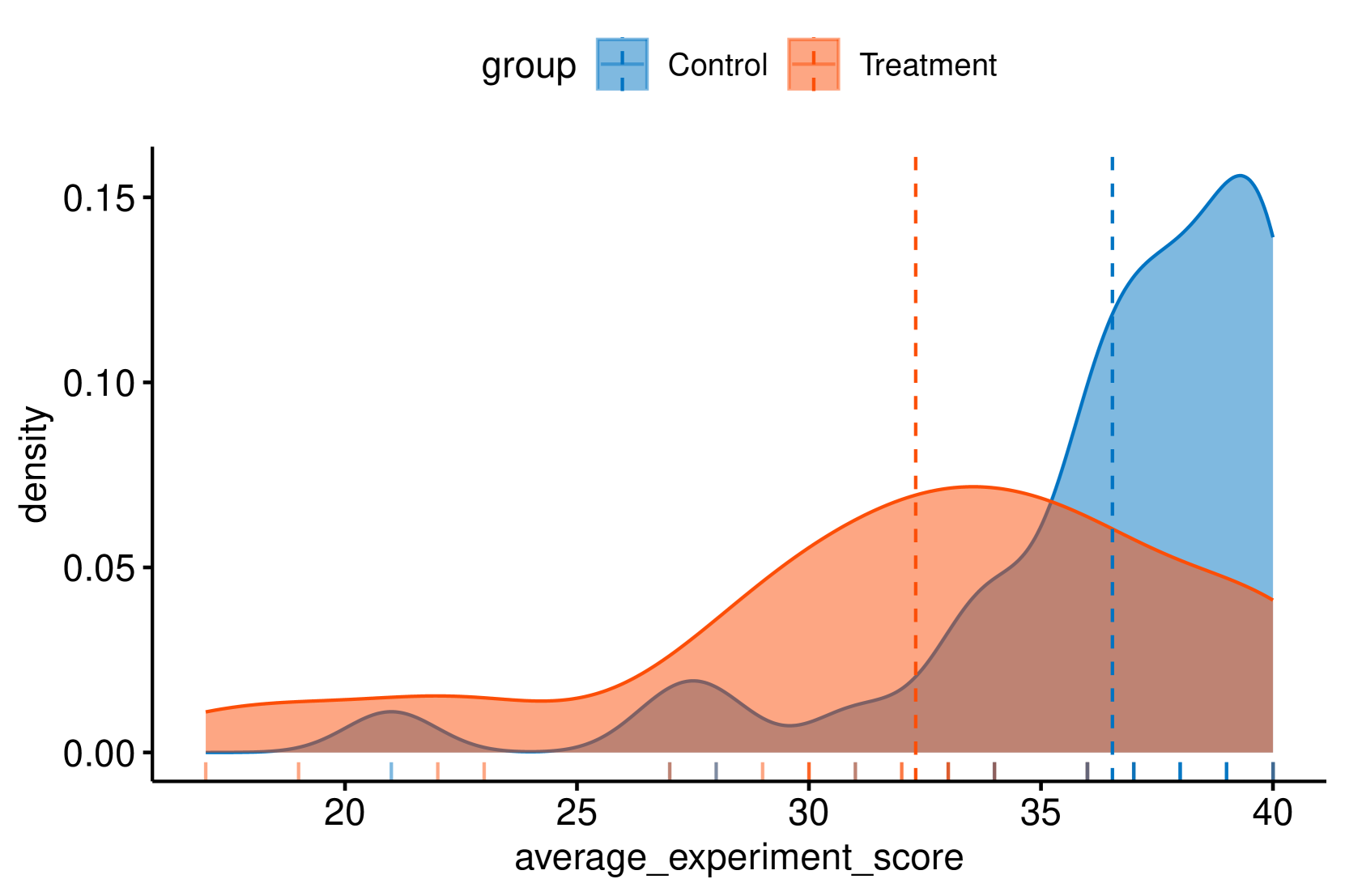 group Control Treatment

density

0.15
0.10
0.05
0.00

20
25
30
35
40

average_experiment_score